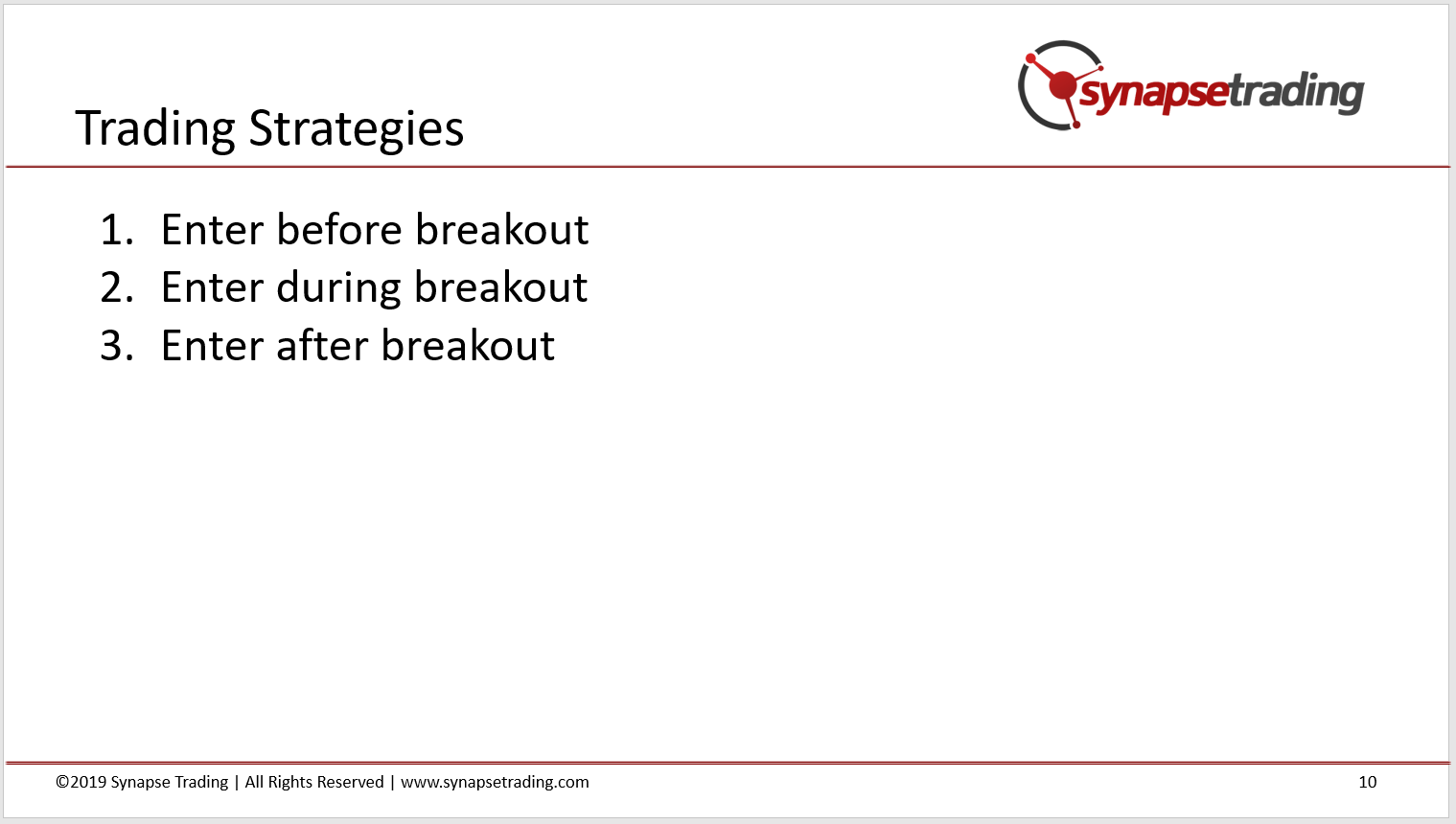 synapsetrading

Trading Strategies

1. Enter before breakout
2. Enter during breakout
3. Enter after breakout

©2019 Synapse Trading | All Rights Reserved | www.synapsetrading.com

10